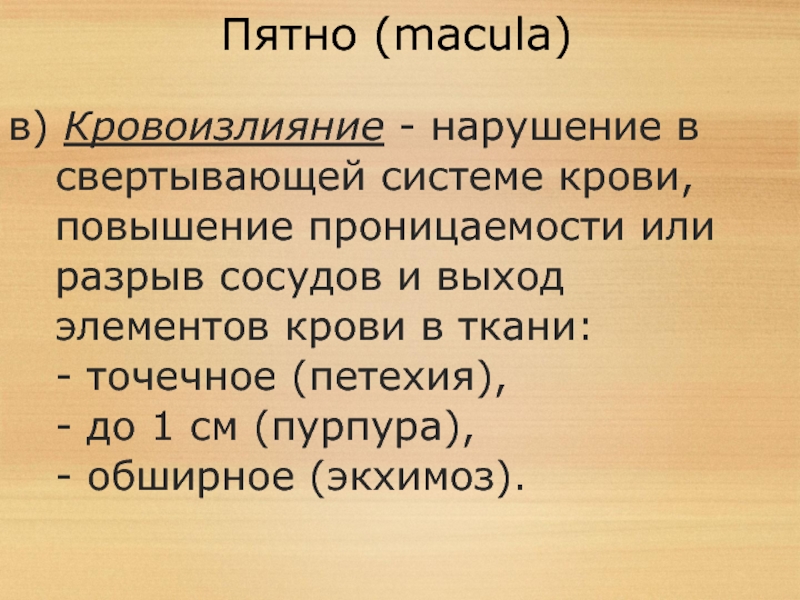 Пятно (macula)

в) Кровоизлияние - нарушение в свертывающей системе крови, повышение проницаемости или разрыв сосудов и выход элементов крови в ткани:
- точечное (петехия),
- до 1 см (пурпура),
- обширное (экхимоз).